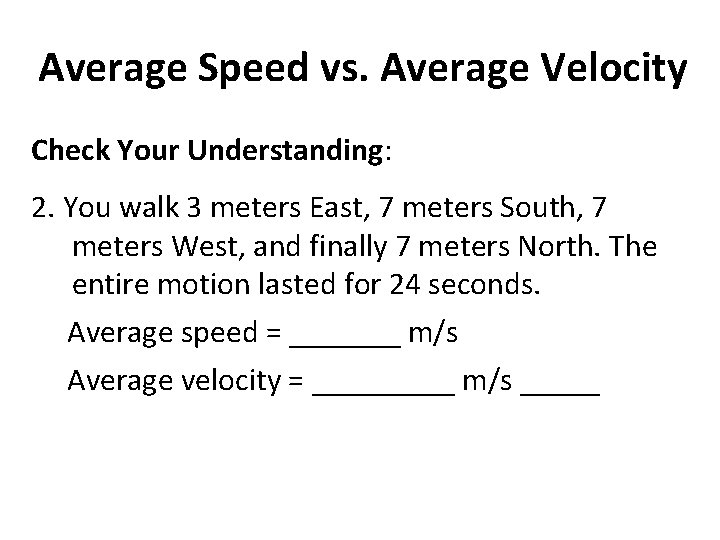 Average Speed vs. Average Velocity

Check Your Understanding:

2. You walk 3 meters East, 7 meters South, 7 meters West, and finally 7 meters North. The entire motion lasted for 24 seconds.

Average speed = _______ m/s

Average velocity = _________ m/s _____